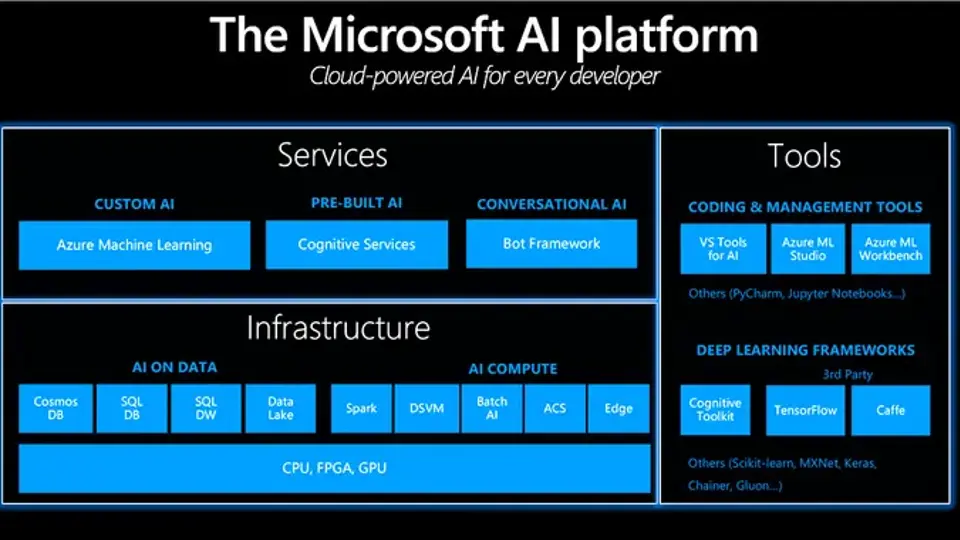 The Microsoft AI platform
Cloud-powered AI for every developer

Services

CUSTOM AI
Azure Machine Learning

PRE-BUILT AI
Cognitive Services

CONVERSATIONAL AI
Bot Framework

Infrastructure

AI ON DATA
Cosmos DB
SQL DB
SQL DW
Data Lake

AI COMPUTE
Spark
DSVM
Batch AI
ACS
Edge

CPU, FPGA, GPU

Tools

CODING & MANAGEMENT TOOLS
VS Tools for AI
Azure ML Studio
Azure ML Workbench

Others (PyCharm, Jupyter Notebooks...)

DEEP LEARNING FRAMEWORKS
3rd Party
Cognitive Toolkit
TensorFlow
Caffe

Others (Scikit-learn, MXNet, Keras, Chainer, Gluon...)